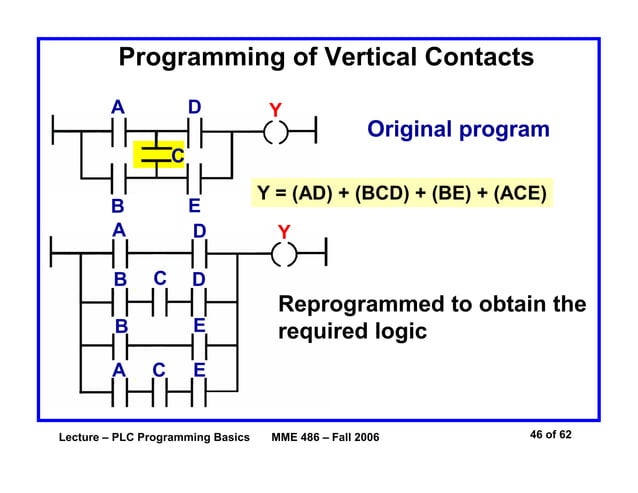 Programming of Vertical Contacts

A D Y
C
B E

Original program

Y = (AD) + (BCD) + (BE) + (ACE)

A D Y
B C D
B E
A C E

Reprogrammed to obtain the required logic

Lecture – PLC Programming Basics MME 486 – Fall 2006

46 of 62